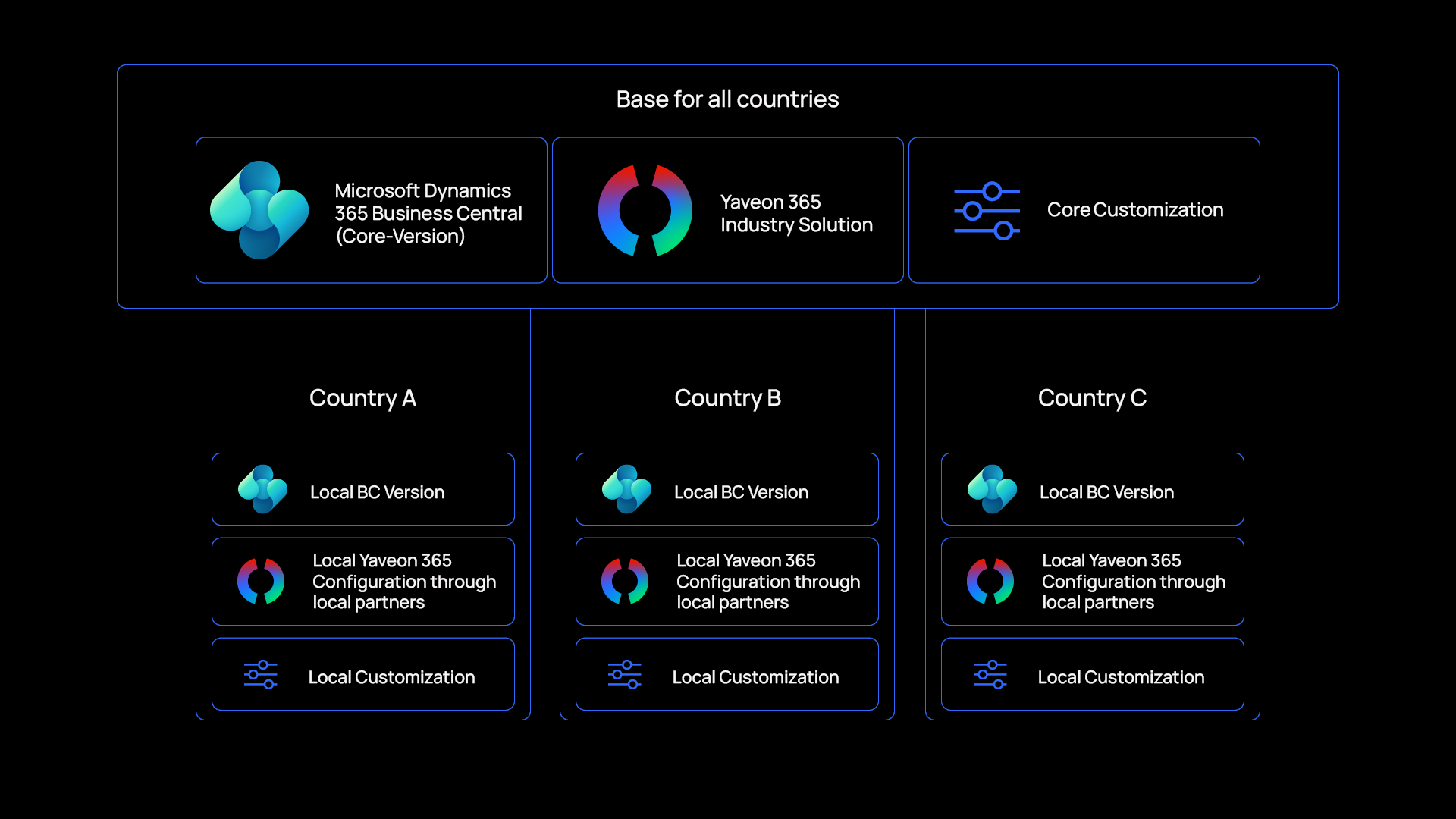 Base for all countries

Microsoft Dynamics 365 Business Central (Core-Version)

Yaveon 365 Industry Solution

Core Customization

Country A

Local BC Version

Local Yaveon 365 Configuration through local partners

Local Customization

Country B

Local BC Version

Local Yaveon 365 Configuration through local partners

Local Customization

Country C

Local BC Version

Local Yaveon 365 Configuration through local partners

Local Customization